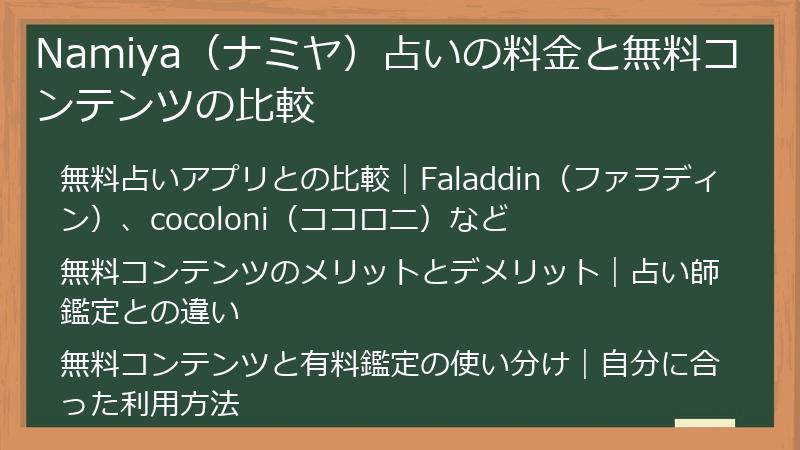 Namiya（ナミヤ）占いの料金と無料コンテンツの比較

無料占いアプリとの比較｜Faladdin（ファラディン）、cocoloni（ココロニ）など

無料コンテンツのメリットとデメリット｜占い師鑑定との違い

無料コンテンツと有料鑑定の使い分け｜自分に合った利用方法